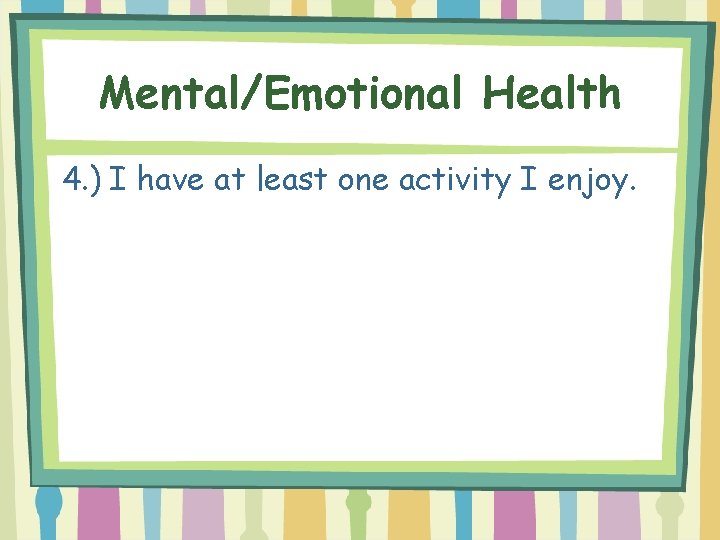 Mental/Emotional Health

4.) I have at least one activity I enjoy.